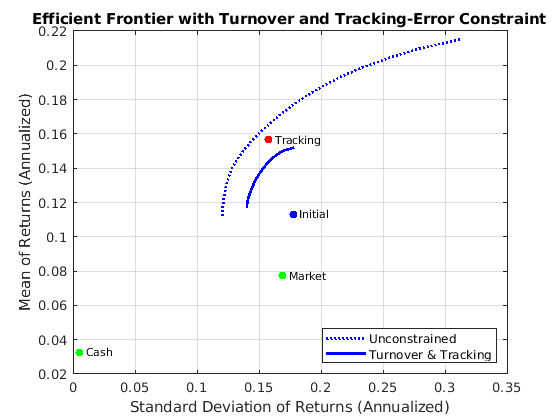 Efficient Frontier with Turnover and Tracking-Error Constraint

Mean of Returns (Annualized)

0.22
0.2
0.18
0.16
0.14
0.12
0.1
0.08
0.06
0.04
0.02

Tracking
Initial
Market
Cash

Unconstrained
Turnover & Tracking

0
0.05
0.1
0.15
0.2
0.25
0.3
0.35

Standard Deviation of Returns (Annualized)